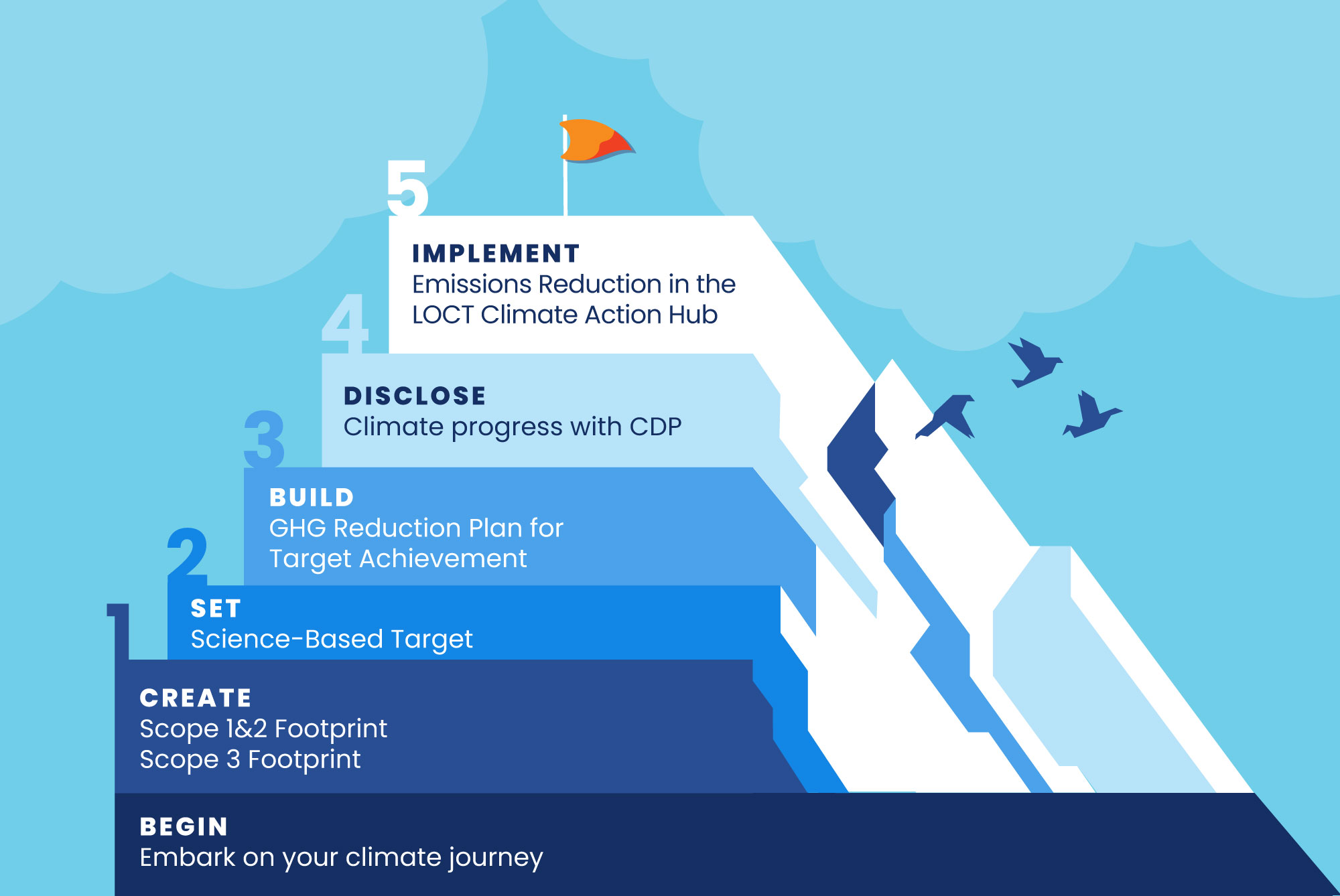 5
IMPLEMENT
Emissions Reduction in the LOCT Climate Action Hub

4
DISCLOSE
Climate progress with CDP

3
BUILD
GHG Reduction Plan for Target Achievement

2
SET
Science-Based Target

1
CREATE
Scope 1&2 Footprint
Scope 3 Footprint

BEGIN
Embark on your climate journey